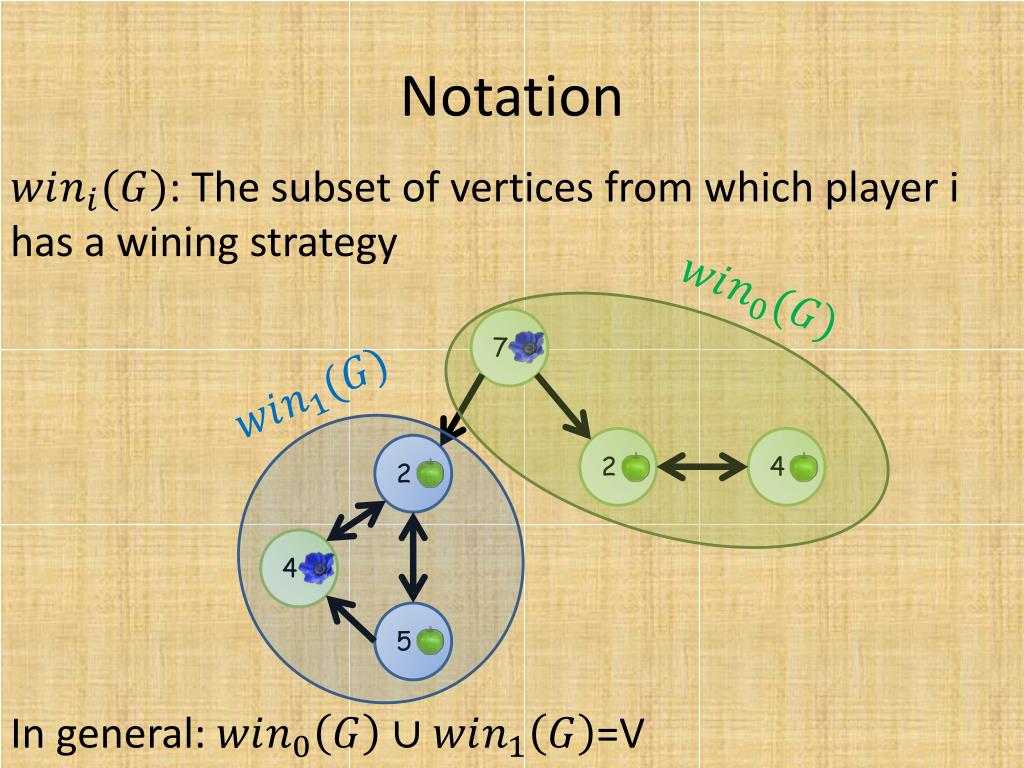 Notation

$win_i(G)$: The subset of vertices from which player i has a wining strategy

$win_0(G)$

$win_1(G)$

7

2

2

4

4

5

In general: $win_0(G) \cup win_1(G)$=V